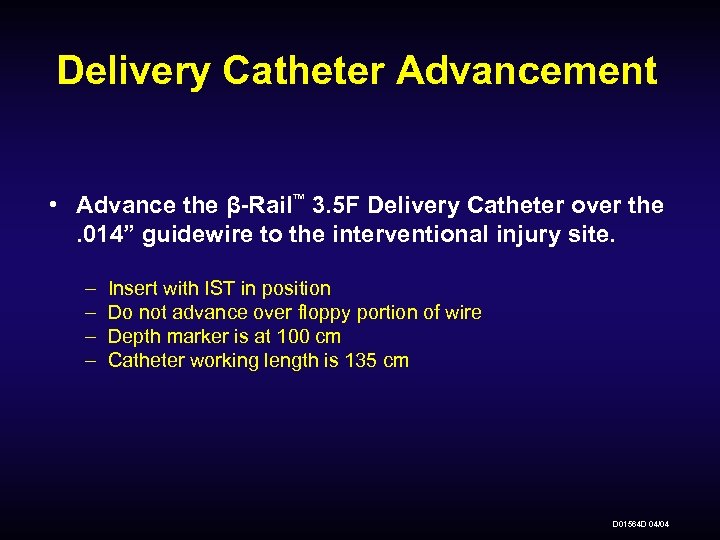 Delivery Catheter Advancement

• Advance the β-Rail™ 3.5F Delivery Catheter over the .014” guidewire to the interventional injury site.

– Insert with IST in position
– Do not advance over floppy portion of wire
– Depth marker is at 100 cm
– Catheter working length is 135 cm

D01564D 04/04